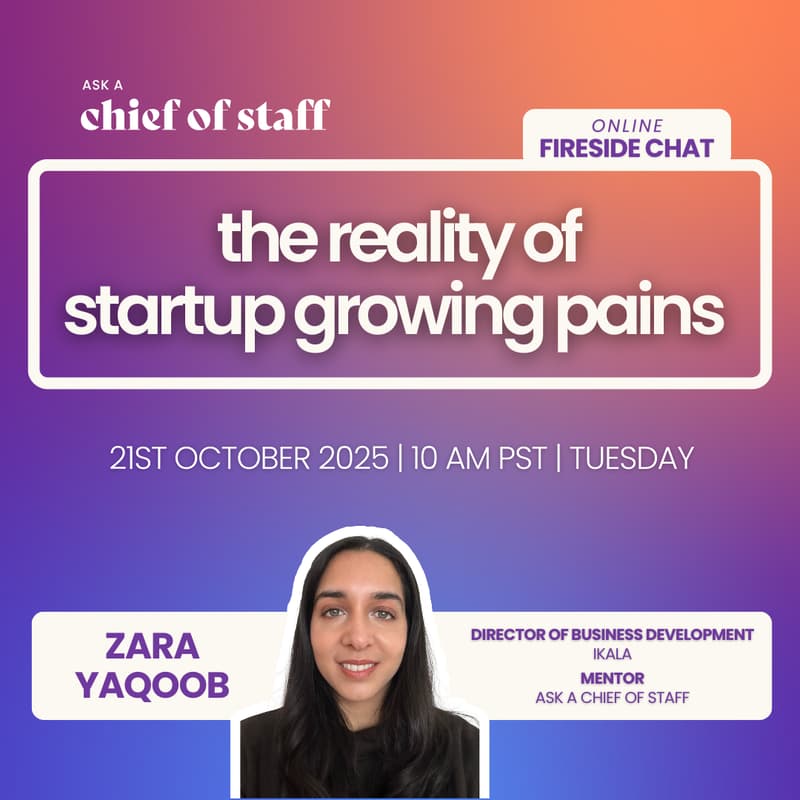 ASK A
chief of staff

ONLINE
FIRESIDE CHAT

the reality of
startup growing pains

21ST OCTOBER 2025 | 10 AM PST | TUESDAY

ZARA
YAQOOB

DIRECTOR OF BUSINESS DEVELOPMENT
IKALA
MENTOR
ASK A CHIEF OF STAFF